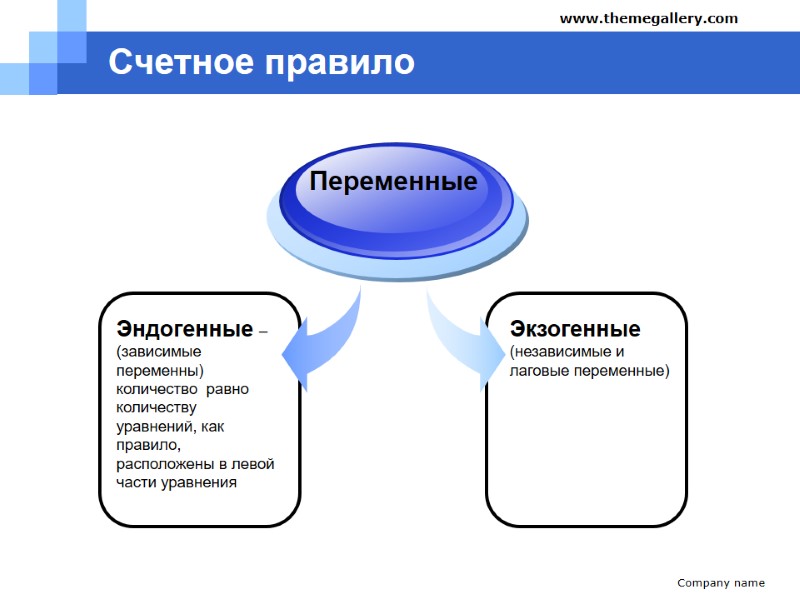 www.themegallery.com

Счетное правило

Переменные

Эндогенные – (зависимые переменны) количество равно количеству уравнений, как правило, расположены в левой части уравнения

Экзогенные (независимые и лаговые переменные)

Company name